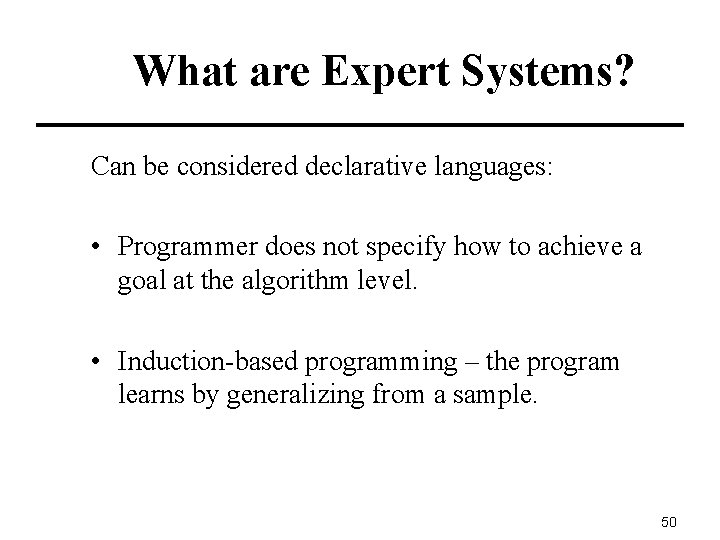 What are Expert Systems?

Can be considered declarative languages:

• Programmer does not specify how to achieve a goal at the algorithm level.

• Induction-based programming – the program learns by generalizing from a sample.

50